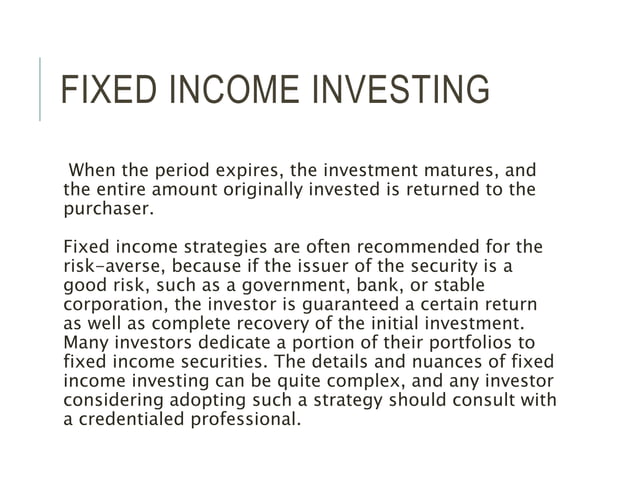 FIXED INCOME INVESTING

When the period expires, the investment matures, and the entire amount originally invested is returned to the purchaser.

Fixed income strategies are often recommended for the risk-averse, because if the issuer of the security is a good risk, such as a government, bank, or stable corporation, the investor is guaranteed a certain return as well as complete recovery of the initial investment. Many investors dedicate a portion of their portfolios to fixed income securities. The details and nuances of fixed income investing can be quite complex, and any investor considering adopting such a strategy should consult with a credentialed professional.